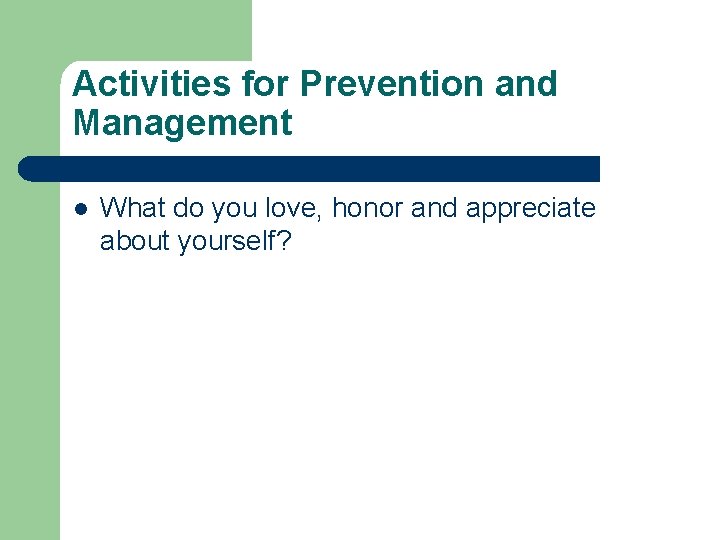 Activities for Prevention and Management

- What do you love, honor and appreciate about yourself?